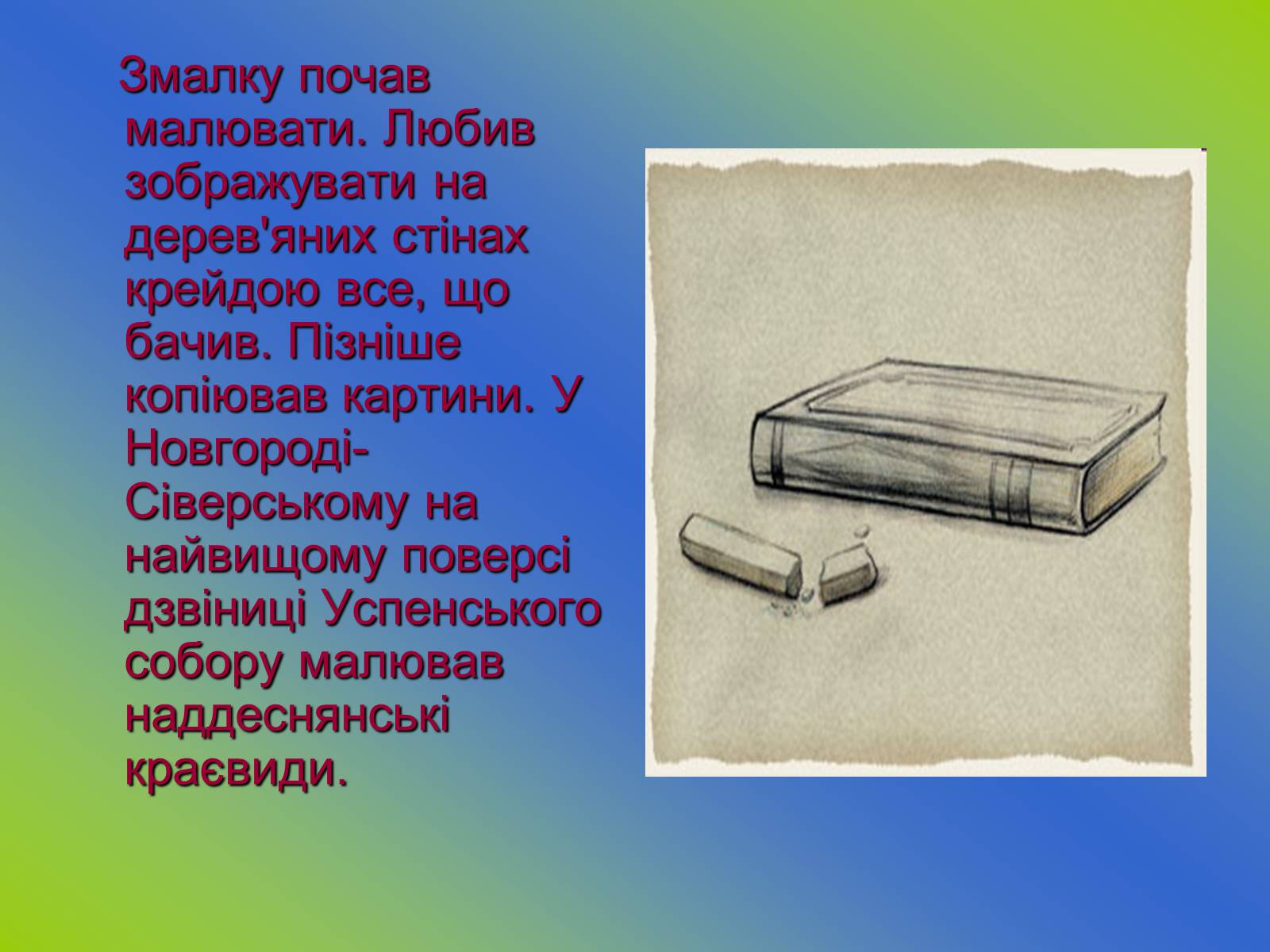 Змалку почав малювати. Любив зображувати на дерев'яних стінах крейдою все, що бачив. Пізніше копіював картини. У Новгороді-Сіверському на найвищому поверсі дзвіниці Успенського собору малював наддеснянські краєвиди.